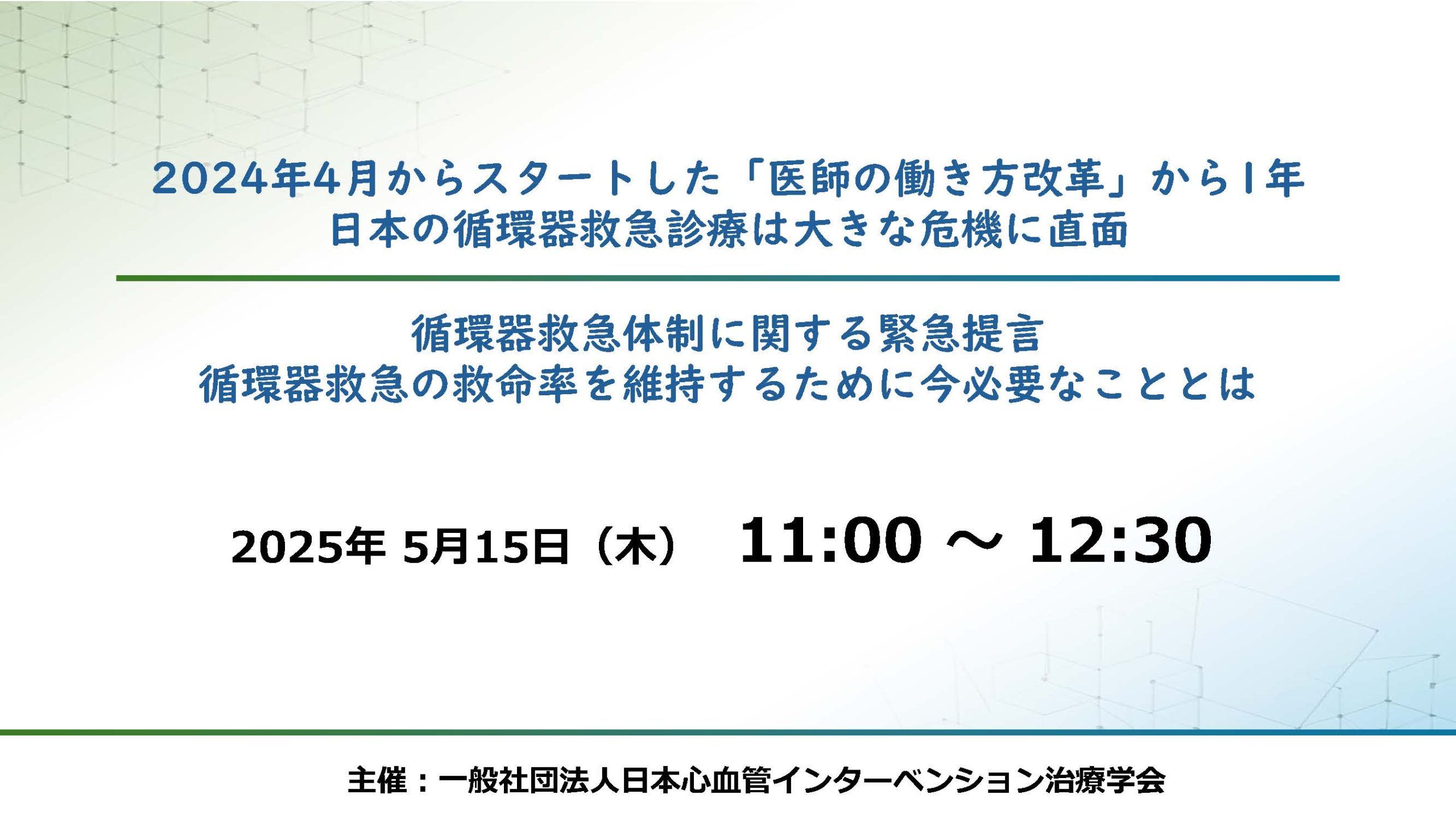 2024年4月からスタートした「医師の働き方改革」から1年
日本の循環器救急診療は大きな危機に直面

循環器救急体制に関する緊急提言
循環器救急の救命率を維持するために今必要なこととは

2025年 5月15日（木） 11:00 ～ 12:30

主催：一般社団法人日本心血管インターベンション治療学会